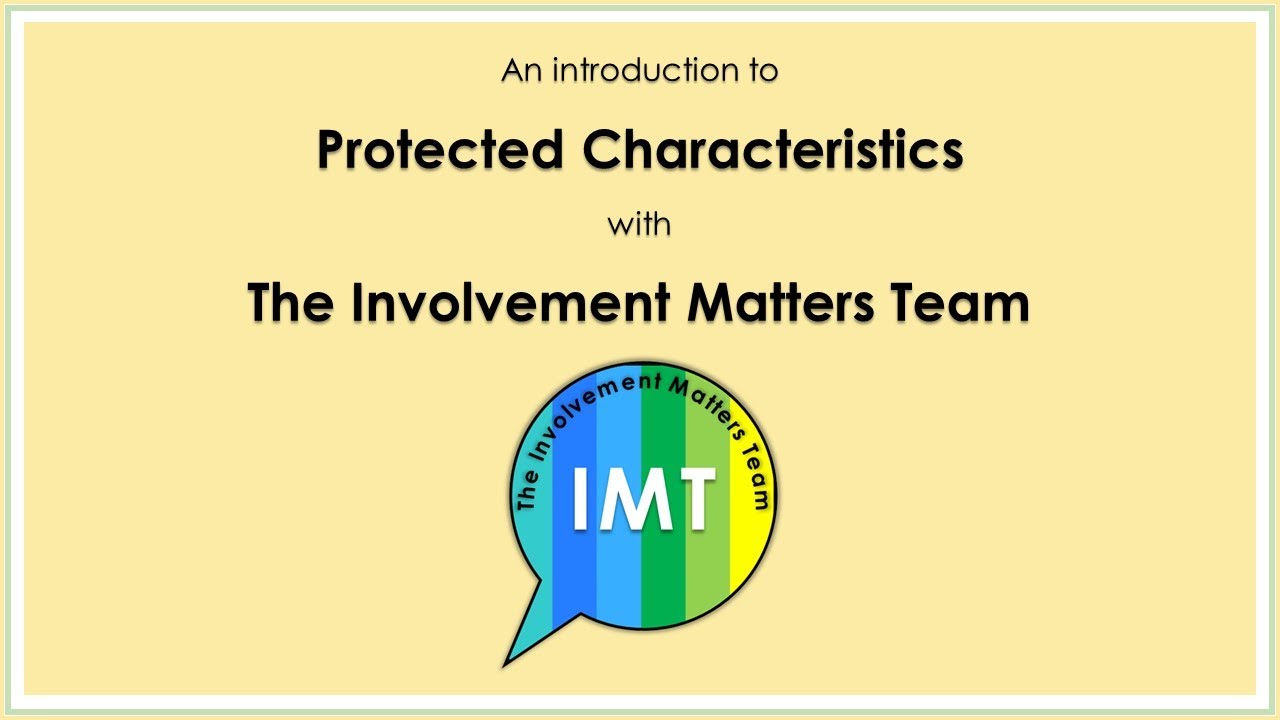 An introduction to

Protected Characteristics

with

The Involvement Matters Team

The Involvement Matters Team

IMT